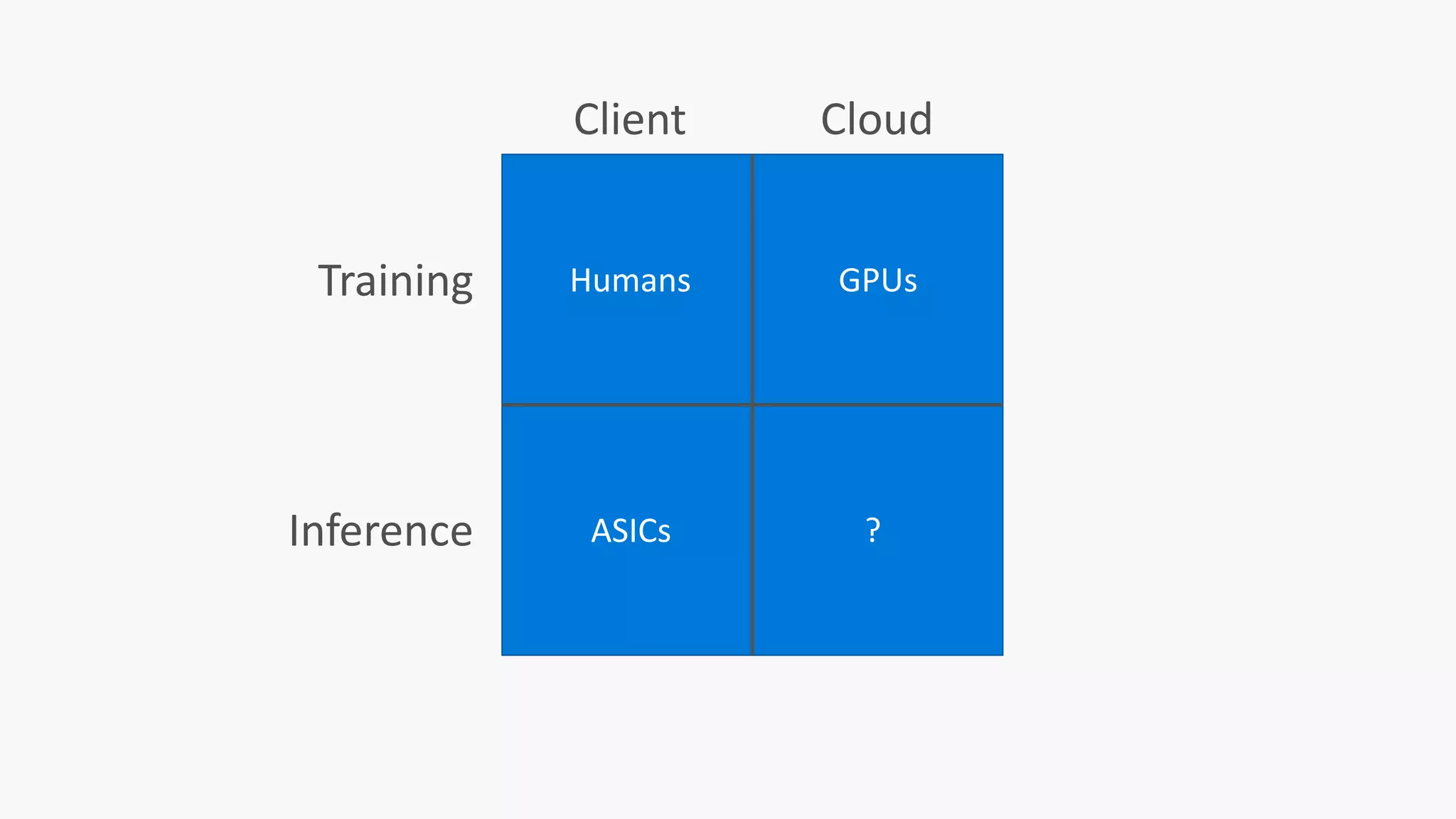 | | Client | Cloud |
|---|---|---|
| Training | Humans | GPUs |
| Inference | ASICs | ? |